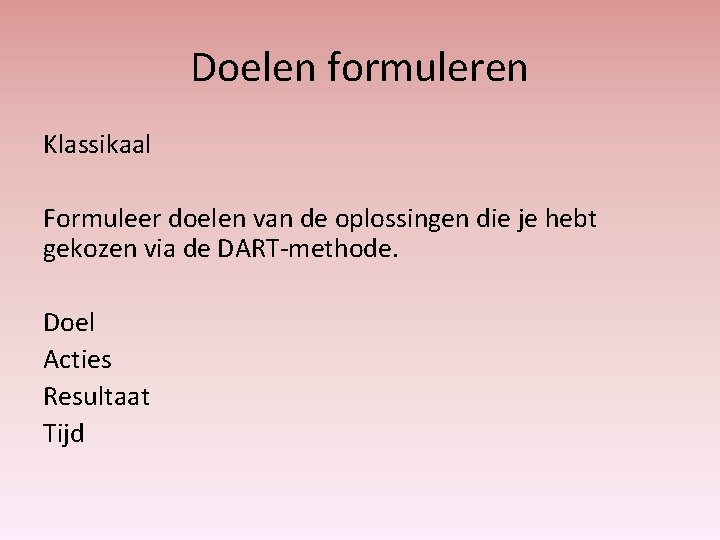 Doelen formuleren

Klassikaal

Formuleer doelen van de oplossingen die je hebt gekozen via de DART-methode.

Doel
Acties
Resultaat
Tijd